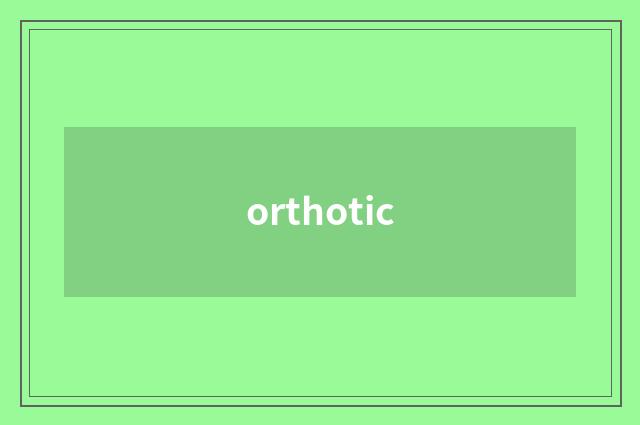 orthotic